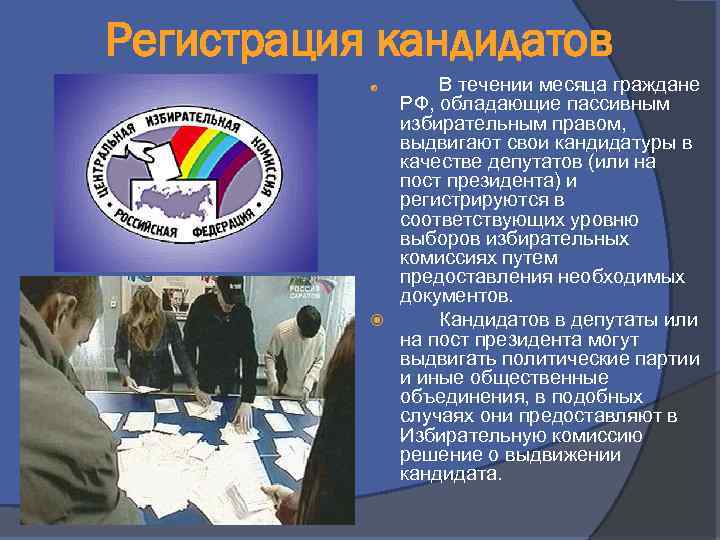 Регистрация кандидатов

ЦЕНТРАЛЬНАЯ ИЗБИРАТЕЛЬНАЯ КОМИССИЯ РОССИЙСКАЯ ФЕДЕРАЦИЯ

РОССИЯ САРАТОВ

В течении месяца граждане РФ, обладающие пассивным избирательным правом, выдвигают свои кандидатуры в качестве депутатов (или на пост президента) и регистрируются в соответствующих уровню выборов избирательных комиссиях путем предоставления необходимых документов.

Кандидатов в депутаты или на пост президента могут выдвигать политические партии и иные общественные объединения, в подобных случаях они предоставляют в Избирательную комиссию решение о выдвижении кандидата.